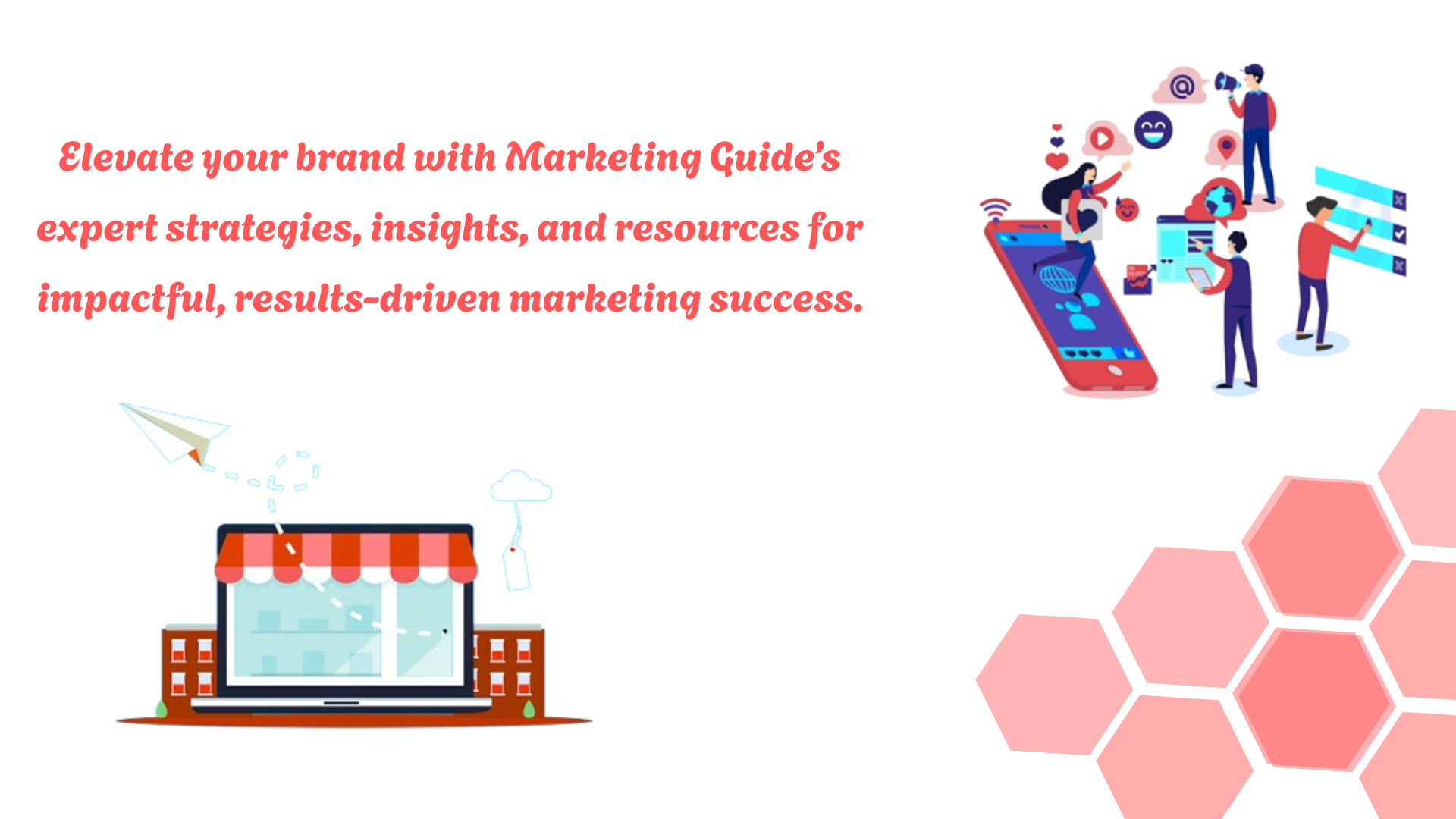 Elevate your brand with Marketing Guide's expert strategies, insights, and resources for impactful, results-driven marketing success.